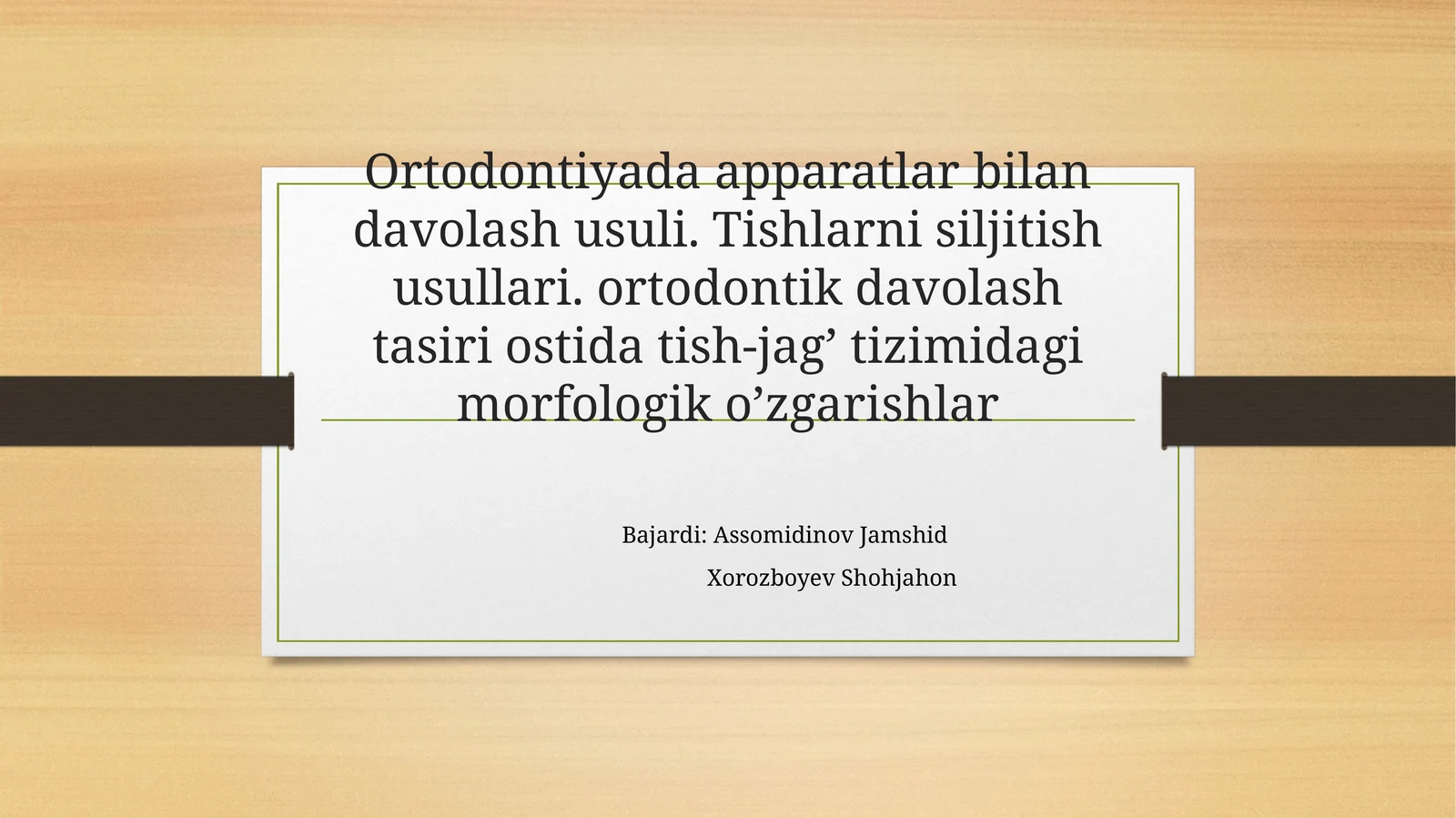 Ortodontiyada apparatlar bilan davolash usuli. Tishlarni siljitish usullari. ortodontik davolash tasiri ostida tish-jag’ tizimidagi morfologik o’zgarishlar

Bajardi: Assomidinov Jamshid
Xorozboyev Shohjahon